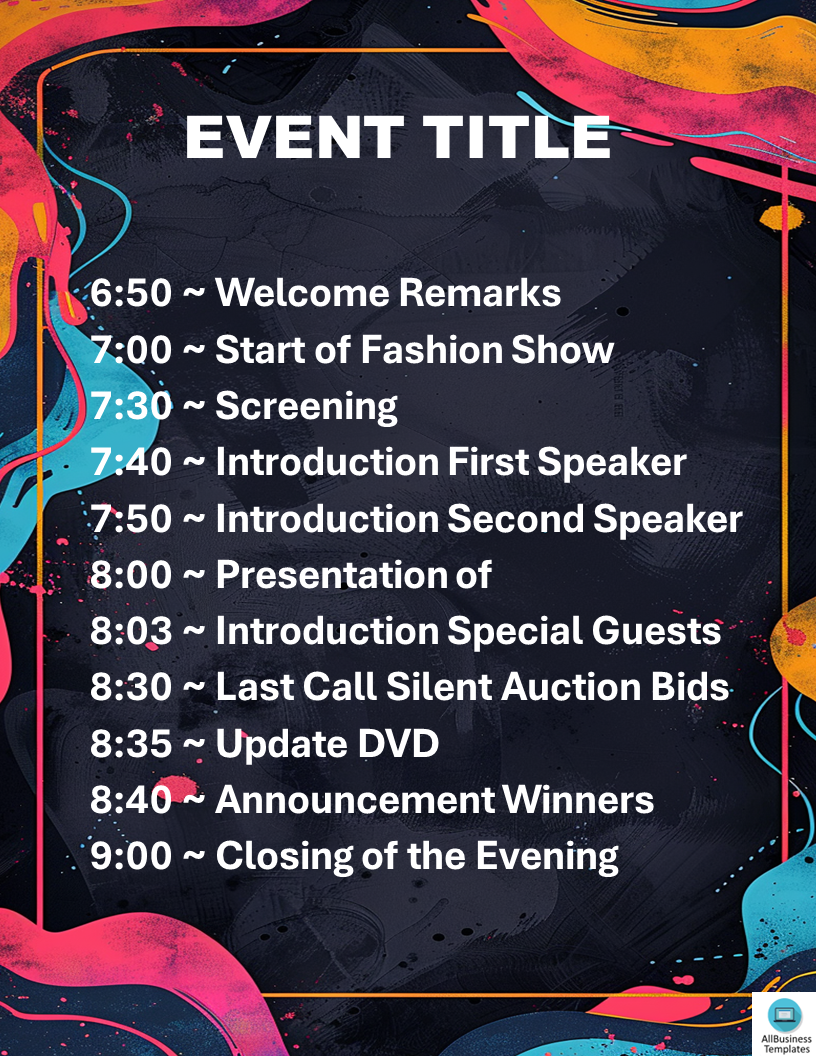 EVENT TITLE

6:50 ~ Welcome Remarks
7:00 ~ Start of Fashion Show
7:30 ~ Screening
7:40 ~ Introduction First Speaker
7:50 ~ Introduction Second Speaker
8:00 ~ Presentation of
8:03 ~ Introduction Special Guests
8:30 ~ Last Call Silent Auction Bids
8:35 ~ Update DVD
8:40 ~ Announcement Winners
9:00 ~ Closing of the Evening

AllBusiness Templates